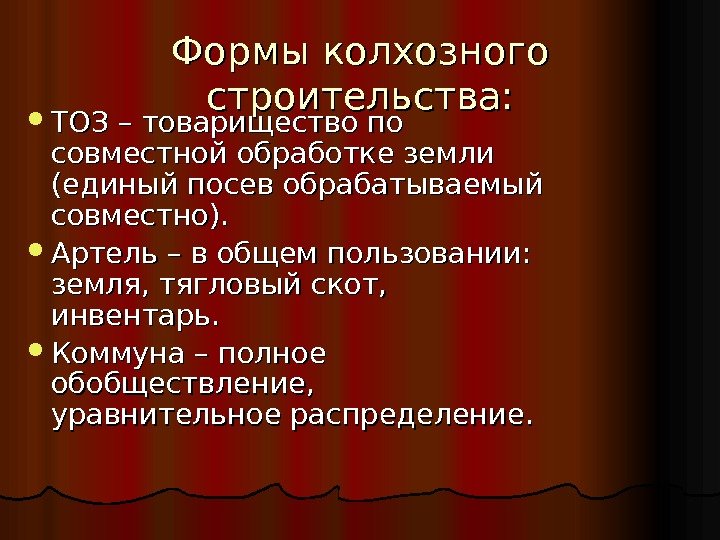 Формы колхозного строительства:

- ТОЗ – товарищество по совместной обработке земли (единый посев обрабатываемый совместно).
- Артель – в общем пользовании: земля, тягловый скот, инвентарь.
- Коммуна – полное обобществление, уравнительное распределение.